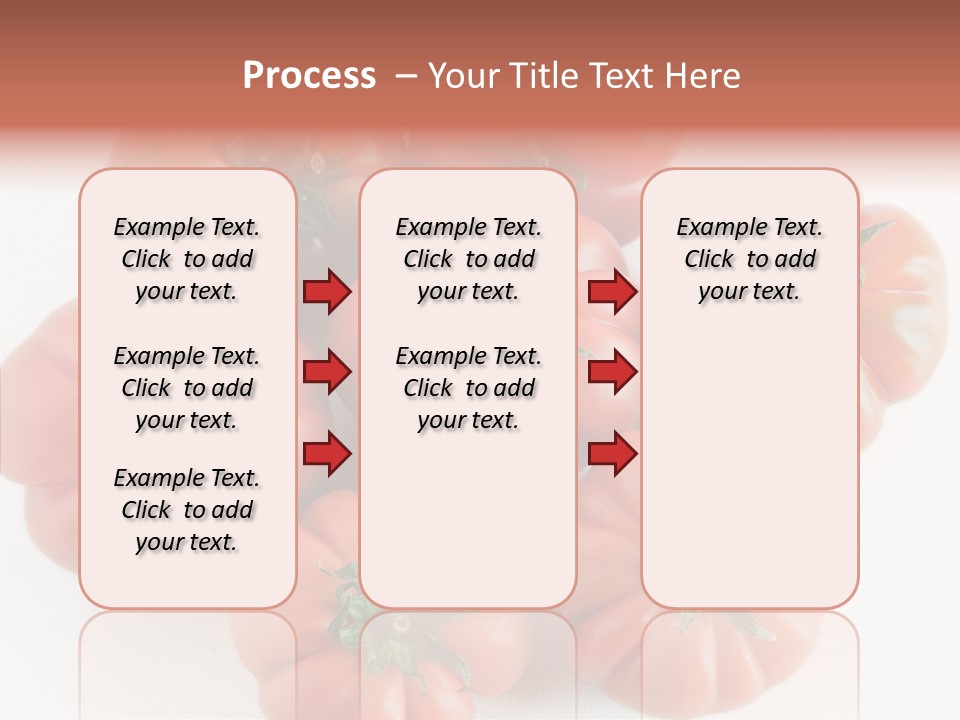 Process – Your Title Text Here

Example Text. Click to add your text.

Example Text. Click to add your text.

Example Text. Click to add your text.

Example Text. Click to add your text.

Example Text. Click to add your text.

Example Text. Click to add your text.